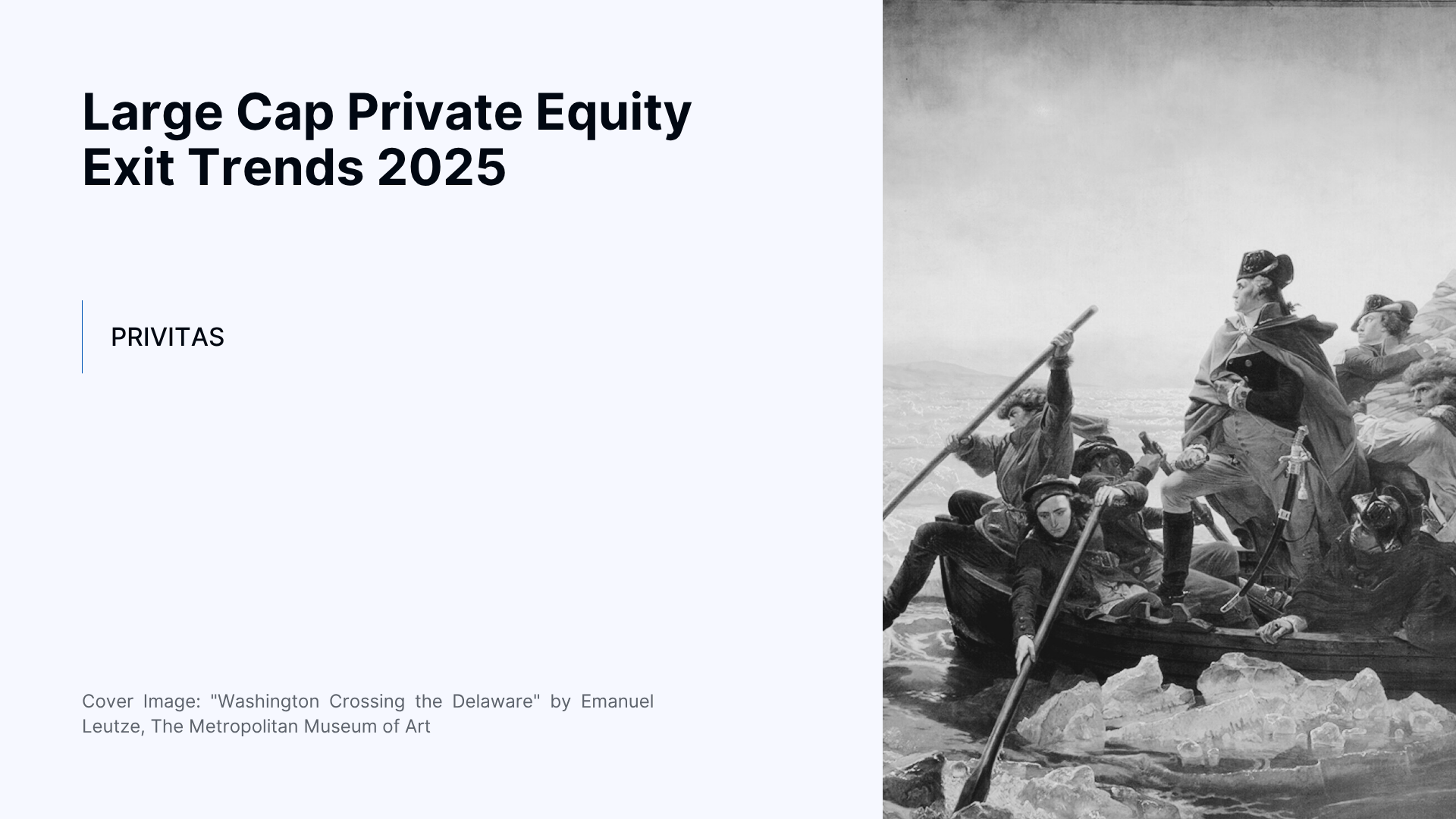 Large Cap Private Equity Exit Trends 2025

PRIVITAS

Cover Image: "Washington Crossing the Delaware" by Emanuel Leutze, The Metropolitan Museum of Art